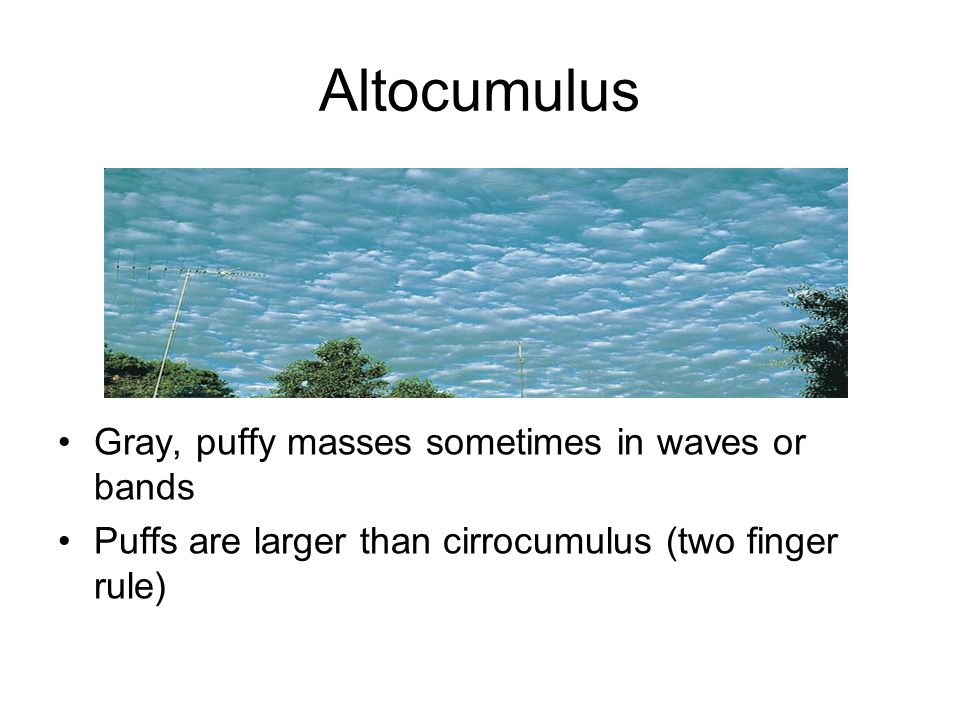 Altocumulus

• Gray, puffy masses sometimes in waves or bands
• Puffs are larger than cirrocumulus (two finger rule)